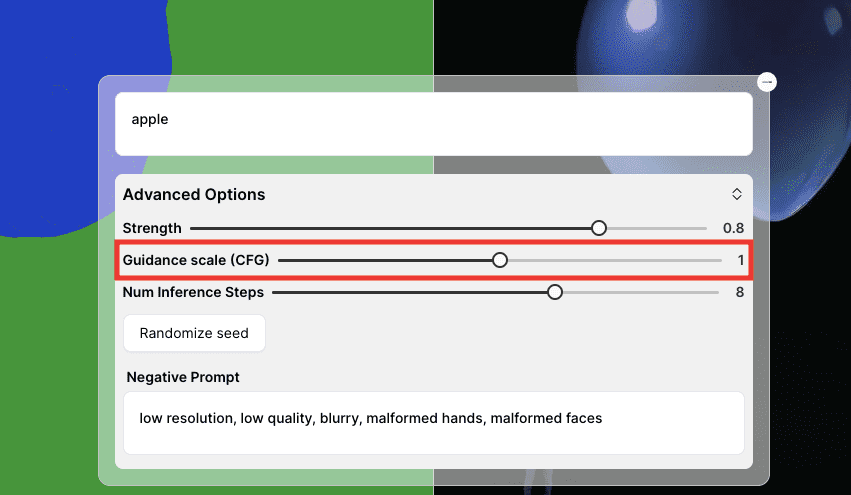 apple

Advanced Options

Strength 0.8

Guidance scale (CFG) 1

Num Inference Steps 8

Randomize seed

Negative Prompt

low resolution, low quality, blurry, malformed hands, malformed faces